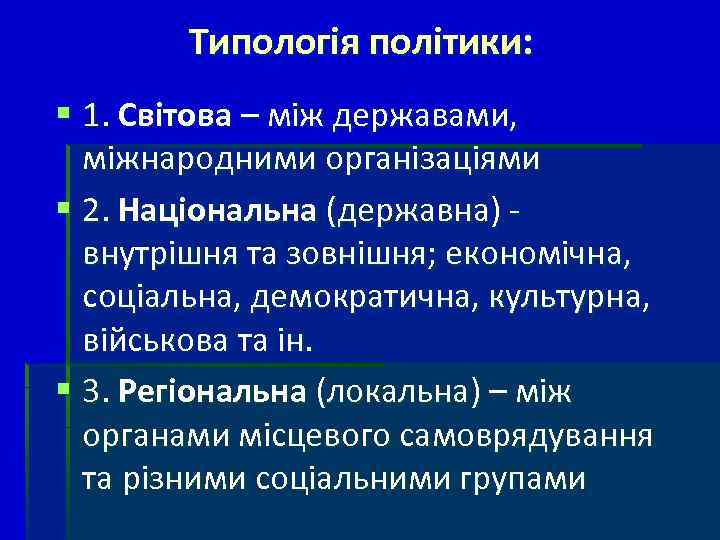 Типологія політики:

1. Світова – між державами, міжнародними організаціями

2. Національна (державна) - внутрішня та зовнішня; економічна, соціальна, демократична, культурна, військова та ін.

3. Регіональна (локальна) – між органами місцевого самоврядування та різними соціальними групами